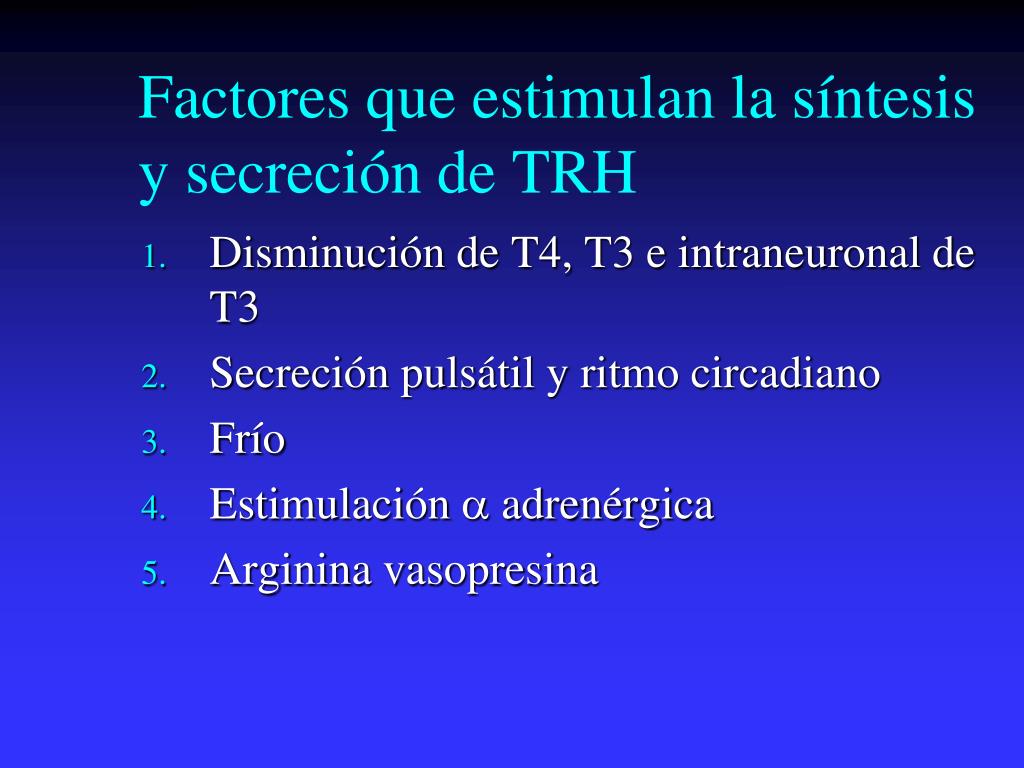 Factores que estimulan la síntesis y secreción de TRH

1. Disminución de T4, T3 e intraneuronal de T3
2. Secreción pulsátil y ritmo circadiano
3. Frío
4. Estimulación $\alpha$ adrenérgica
5. Arginina vasopresina